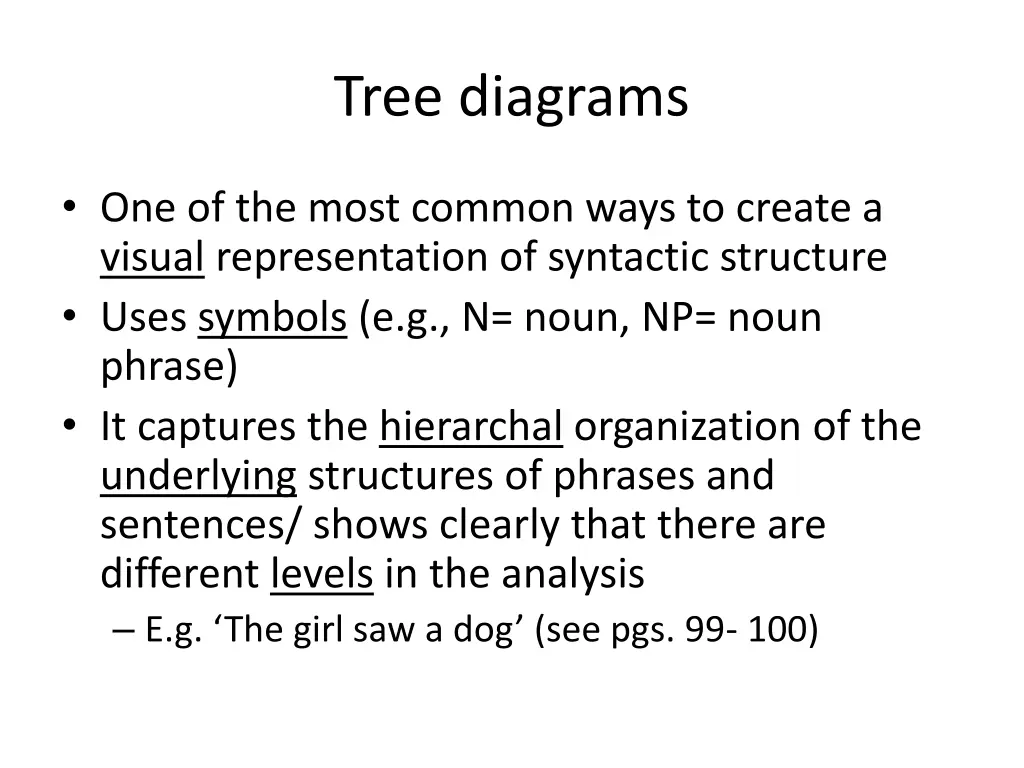 Tree diagrams

• One of the most common ways to create a visual representation of syntactic structure
• Uses symbols (e.g., N= noun, NP= noun phrase)
• It captures the hierarchal organization of the underlying structures of phrases and sentences/ shows clearly that there are different levels in the analysis
– E.g. ‘The girl saw a dog’ (see pgs. 99- 100)